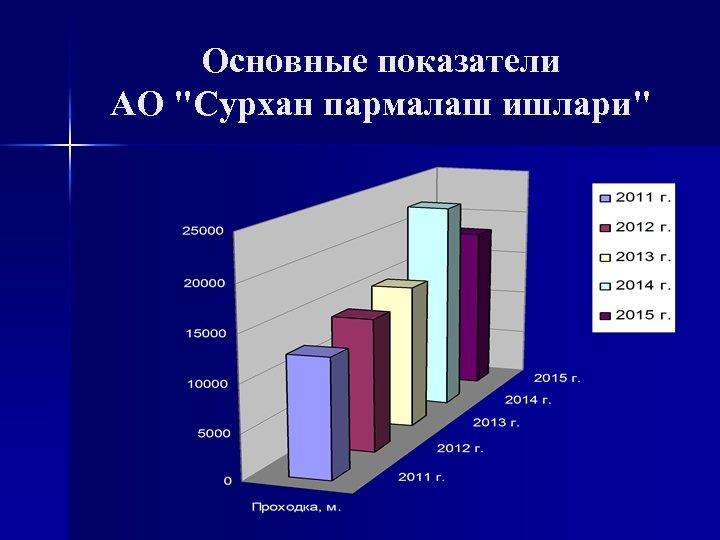 Основные показатели
АО "Сурхан пармалаш ишлари"

25000
20000
15000
10000
5000
0

Проходка, м.

2011 г.
2012 г.
2013 г.
2014 г.
2015 г.

2011 г.
2012 г.
2013 г.
2014 г.
2015 г.